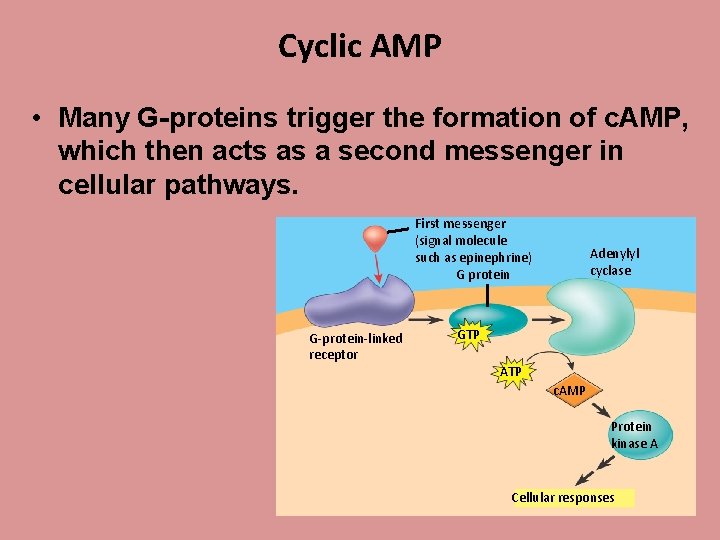 Cyclic AMP

• Many G-proteins trigger the formation of cAMP, which then acts as a second messenger in cellular pathways.

First messenger (signal molecule such as epinephrine)

G protein

Adenylyl cyclase

G-protein-linked receptor

GTP

ATP

cAMP

Protein kinase A

Cellular responses